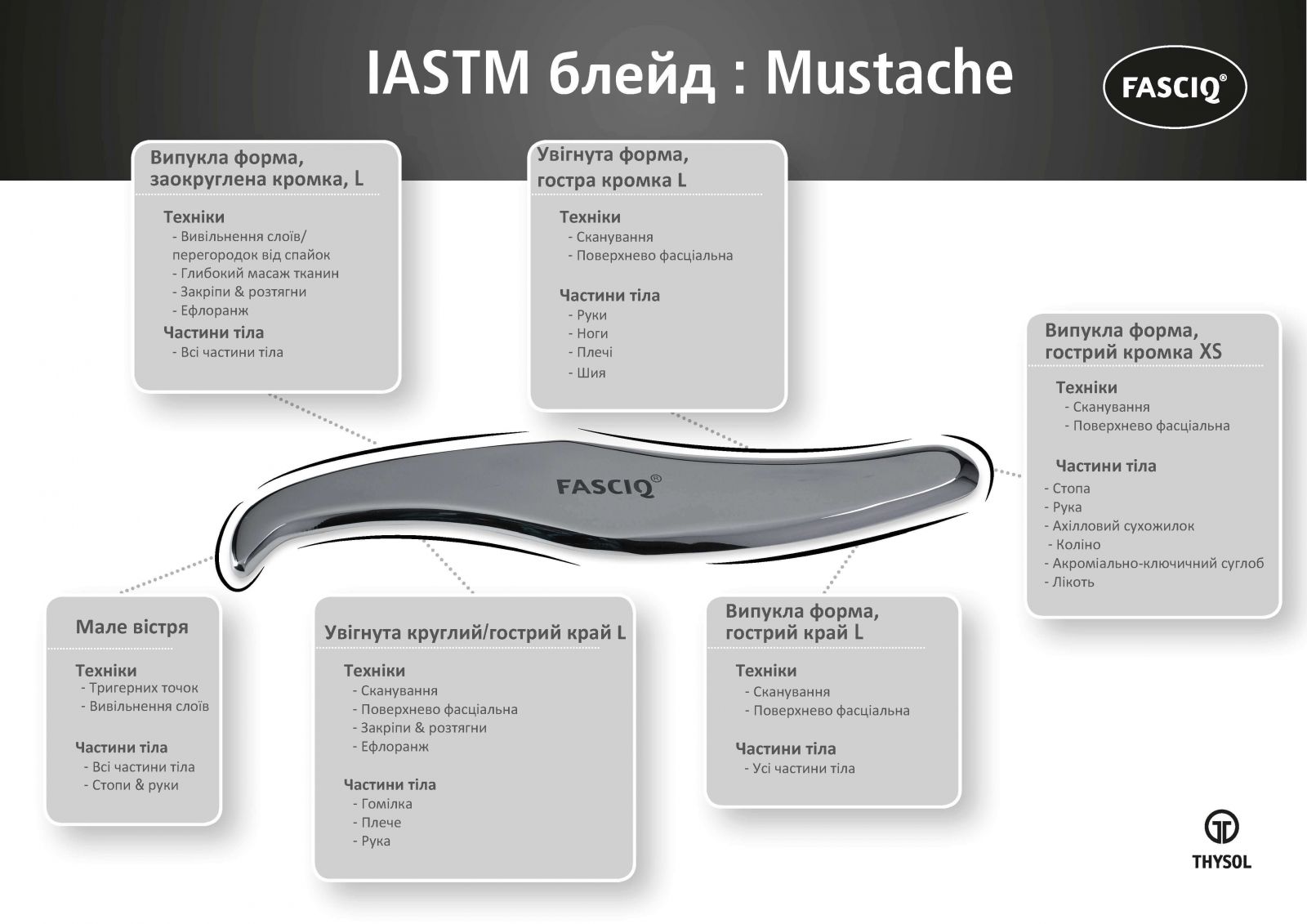 IASTM блейд : Mustache

FASCIQ®

Випукла форма, заокруглена кромка, L

Техніки
- Вивільнення слоїв/ перегородок від спайок
- Глибокий масаж тканин
- Закріпи & розтягни
- Ефлоранж

Частини тіла
- Всі частини тіла

Увігнута форма, гостра кромка L

Техніки
- Сканування
- Поверхнево фасціальна

Частини тіла
- Руки
- Ноги
- Плечі
- Шия

Випукла форма, гострий кромка XS

Техніки
- Сканування
- Поверхнево фасціальна

Частини тіла
- Стопа
- Рука
- Ахілловий сухожилок
- Коліно
- Акроміально-ключичний суглоб
- Лікоть

FASCIQ®

Мале вістря

Техніки
- Тригерних точок
- Вивільнення слоїв

Частини тіла
- Всі частини тіла
- Стопи & руки

Увігнута круглий/гострий край L

Техніки
- Сканування
- Поверхнево фасціальна
- Закріпи & розтягни
- Ефлоранж

Частини тіла
- Гомілка
- Плече
- Рука

Випукла форма, гострий край L

Техніки
- Сканування
- Поверхнево фасціальна

Частини тіла
- Усі частини тіла

THYSOL